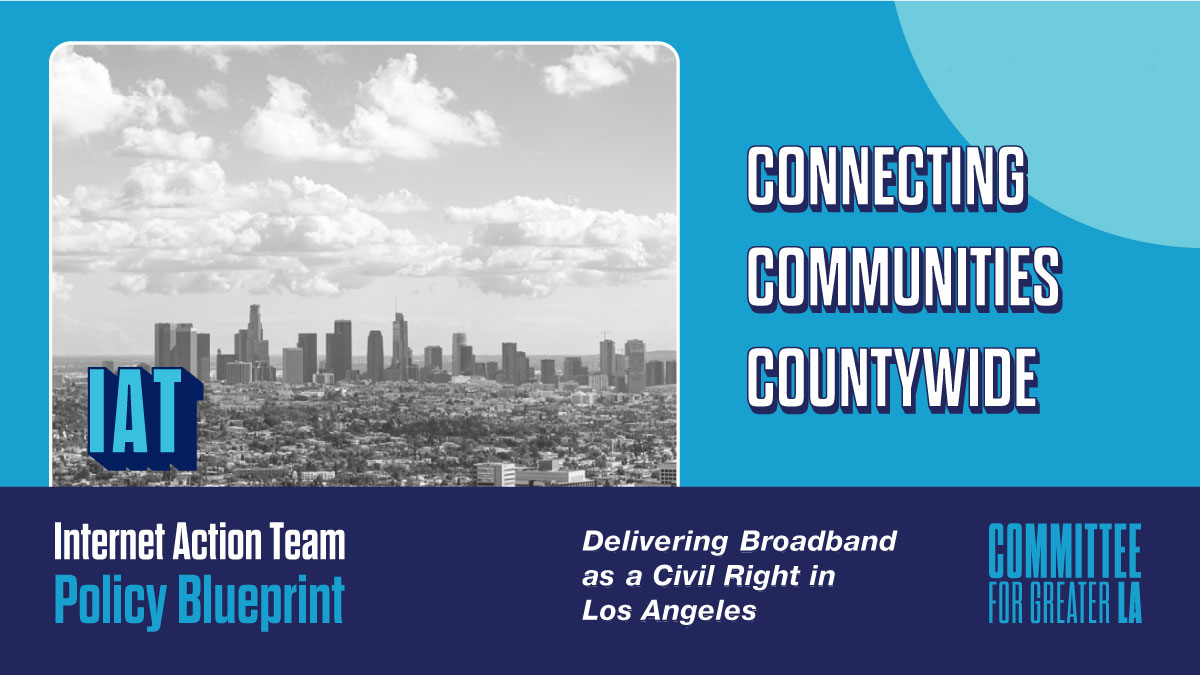 IAT

CONNECTING COMMUNITIES COUNTYWIDE

Internet Action Team
Policy Blueprint

Delivering Broadband as a Civil Right in Los Angeles

COMMITTEE
FOR GREATER LA